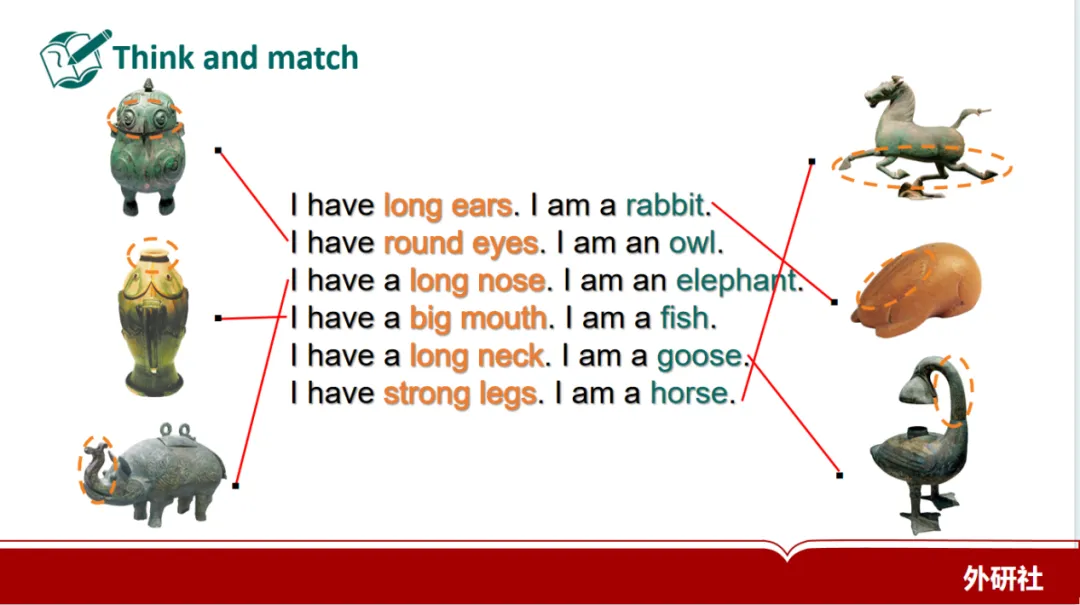 Think and match

I have long ears. I am a rabbit.
I have round eyes. I am an owl.
I have a long nose. I am an elephant.
I have a big mouth. I am a fish.
I have a long neck. I am a goose.
I have strong legs. I am a horse.

外研社